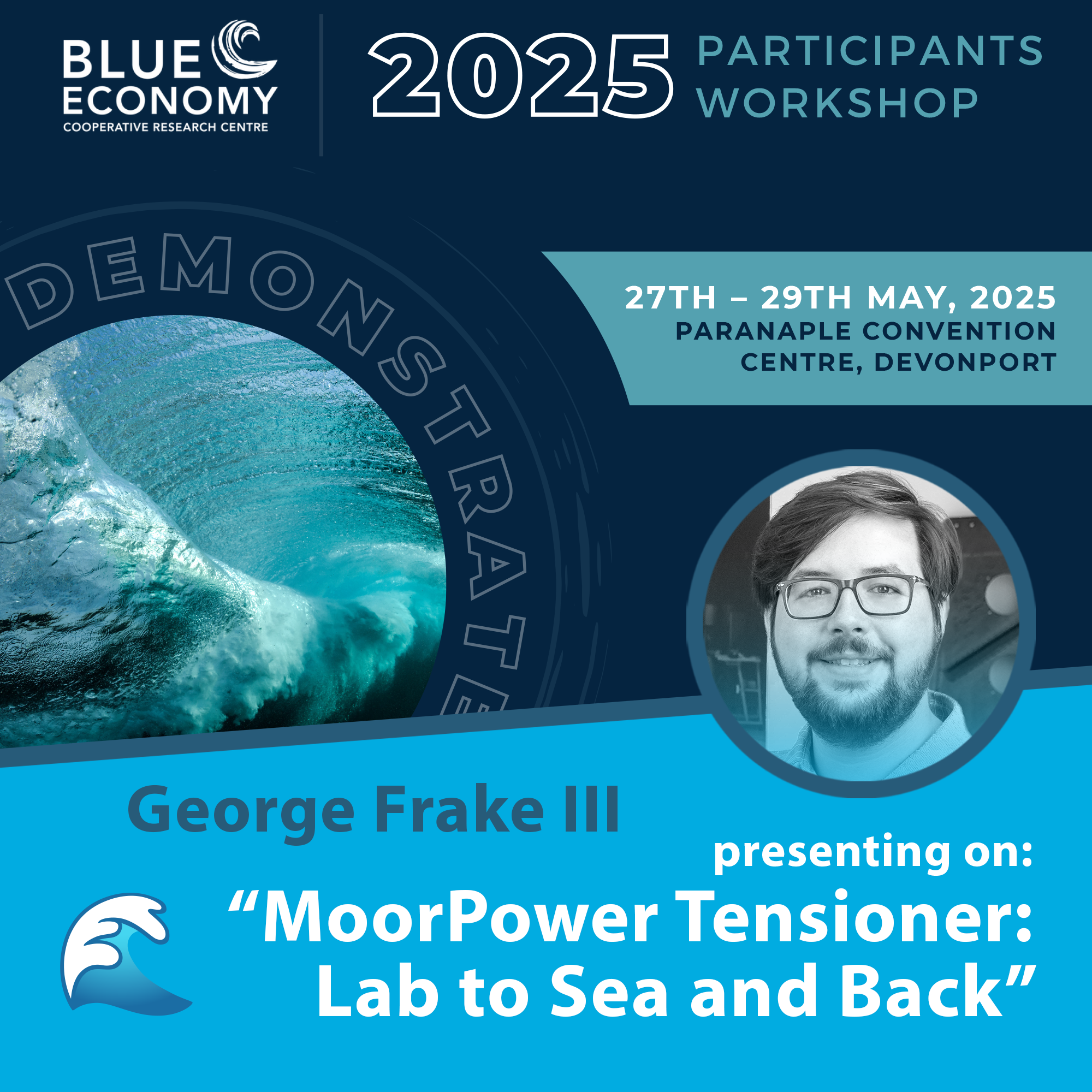 BLUE ECONOMY
COOPERATIVE RESEARCH CENTRE

2025 PARTICIPANTS WORKSHOP

DEMONSTRATE

27TH – 29TH MAY, 2025
PARANAPLE CONVENTION CENTRE, DEVONPORT

George Frake III

presenting on:

“MoorPower Tensioner: Lab to Sea and Back”